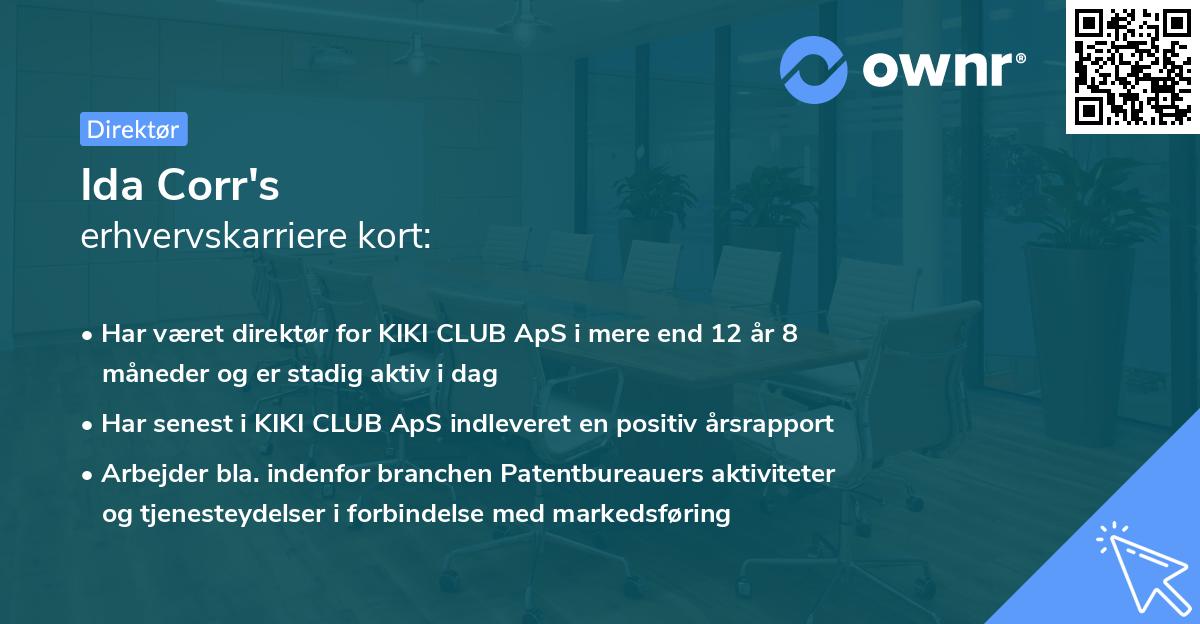 ownr®

Direktør

Ida Corr's
erhvervskarriere kort:

• Har været direktør for KIKI CLUB ApS i mere end 12 år 8 måneder og er stadig aktiv i dag
• Har senest i KIKI CLUB ApS indleveret en positiv årsrapport
• Arbejder bla. indenfor branchen Patentbureauers aktiviteter og tjenesteydelser i forbindelse med markedsføring